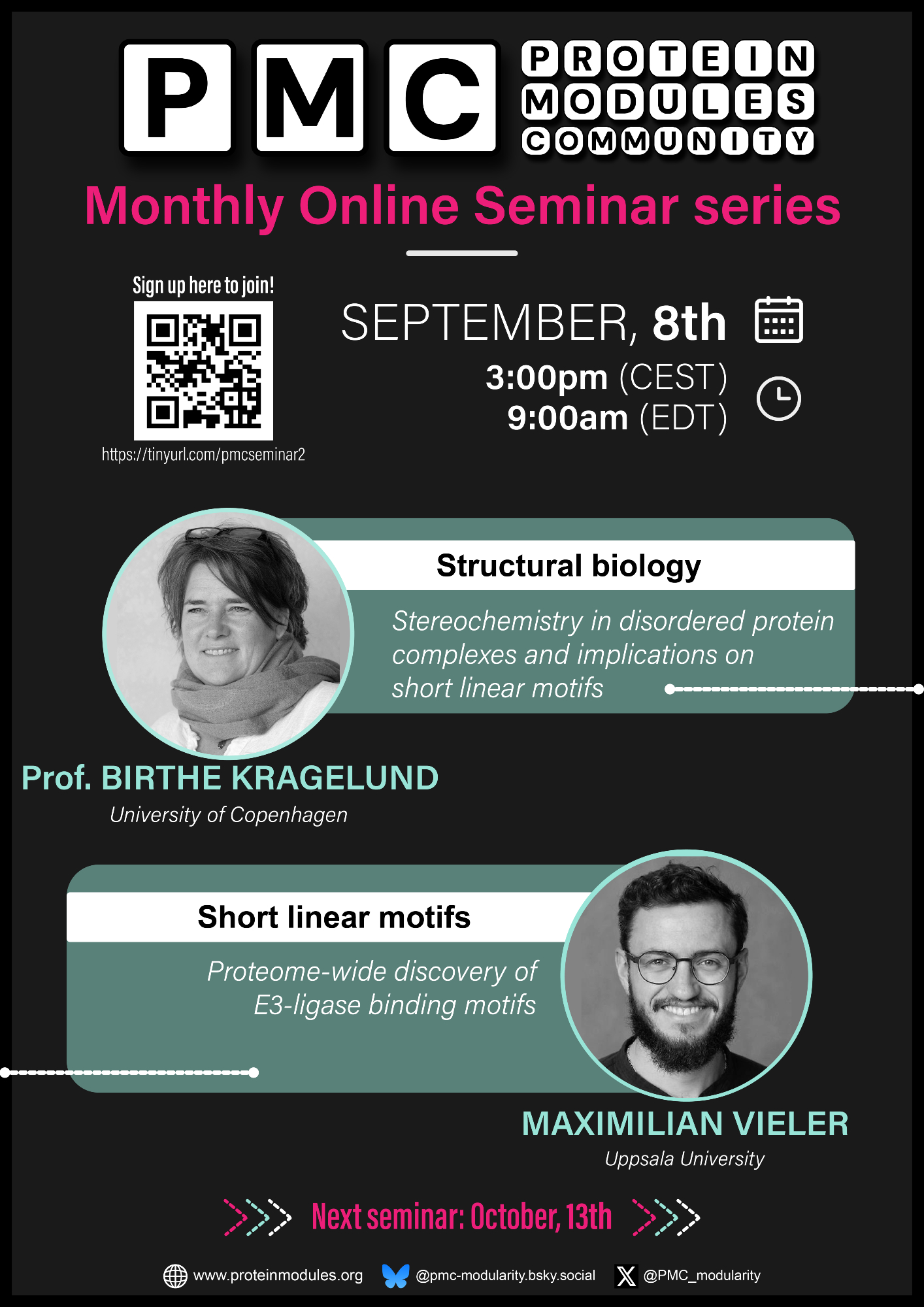 PMC PROTEIN MODULES COMMUNITY

Monthly Online Seminar series

Sign up here to join!

https://tinyurl.com/pmcseminar2

SEPTEMBER, 8th

3:00pm (CEST)
9:00am (EDT)

Structural biology

Stereochemistry in disordered protein complexes and implications on short linear motifs

Prof. BIRTHE KRAGELUND
University of Copenhagen

Short linear motifs

Proteome-wide discovery of E3-ligase binding motifs

MAXIMILIAN VIELER
Uppsala University

Next seminar: October, 13th

www.proteinmodules.org @pmc-modularity.bsky.social @PMC_modularity